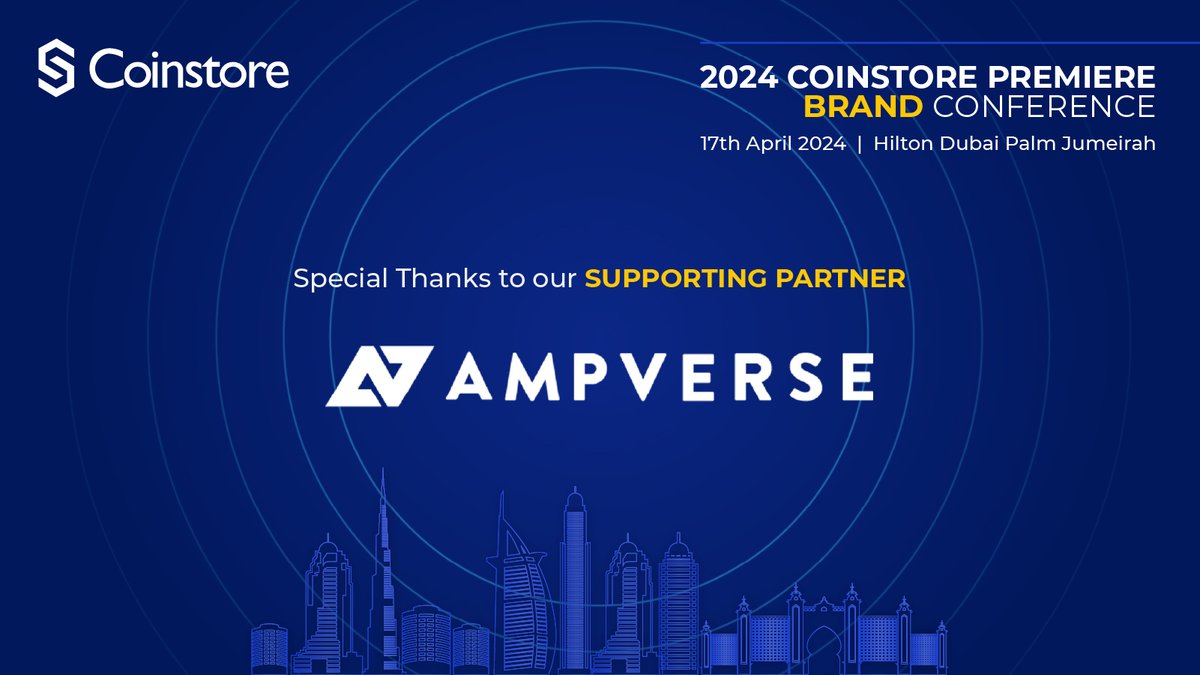 Coinstore

2024 COINSTORE PREMIERE
BRAND CONFERENCE
17th April 2024 | Hilton Dubai Palm Jumeirah

Special Thanks to our SUPPORTING PARTNER

AMPVERSE